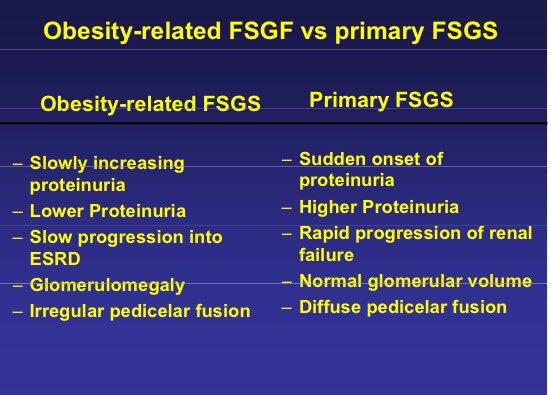 Obesity-related FSGF vs primary FSGS

Obesity-related FSGS

– Slowly increasing proteinuria
– Lower Proteinuria
– Slow progression into ESRD
– Glomerulomegaly
– Irregular pedicelar fusion

Primary FSGS

– Sudden onset of proteinuria
– Higher Proteinuria
– Rapid progression of renal failure
– Normal glomerular volume
– Diffuse pedicelar fusion